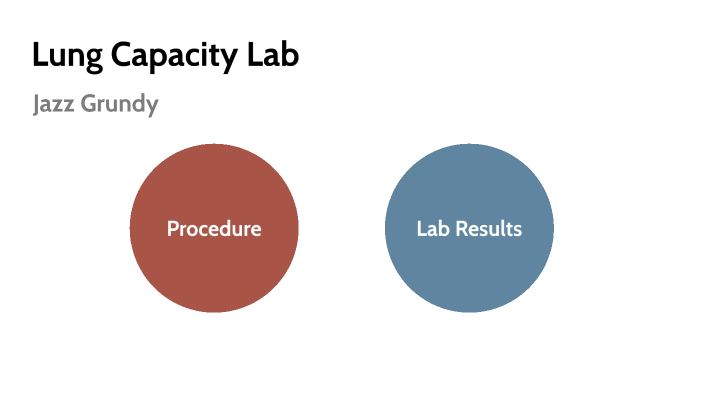 Lung Capacity Lab

Jazz Grundy

Procedure

Lab Results